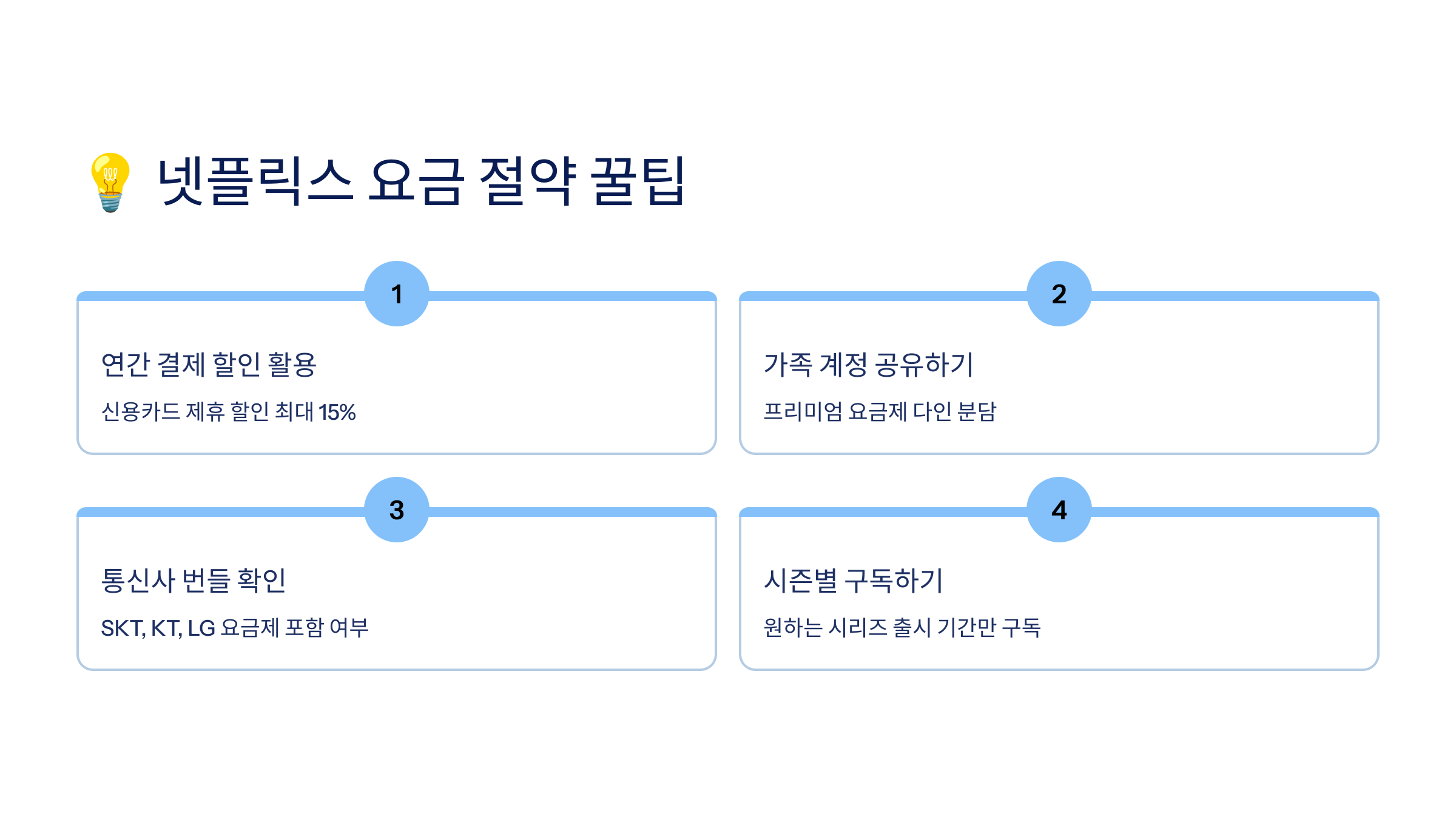 넷플릭스 요금 절약 꿀팁

1

연간 결제 할인 활용

신용카드 제휴 할인 최대 15%

2

가족 계정 공유하기

프리미엄 요금제 다인 분담

3

통신사 번들 확인

SKT, KT, LG 요금제 포함 여부

4

시즌별 구독하기

원하는 시리즈 출시 기간만 구독